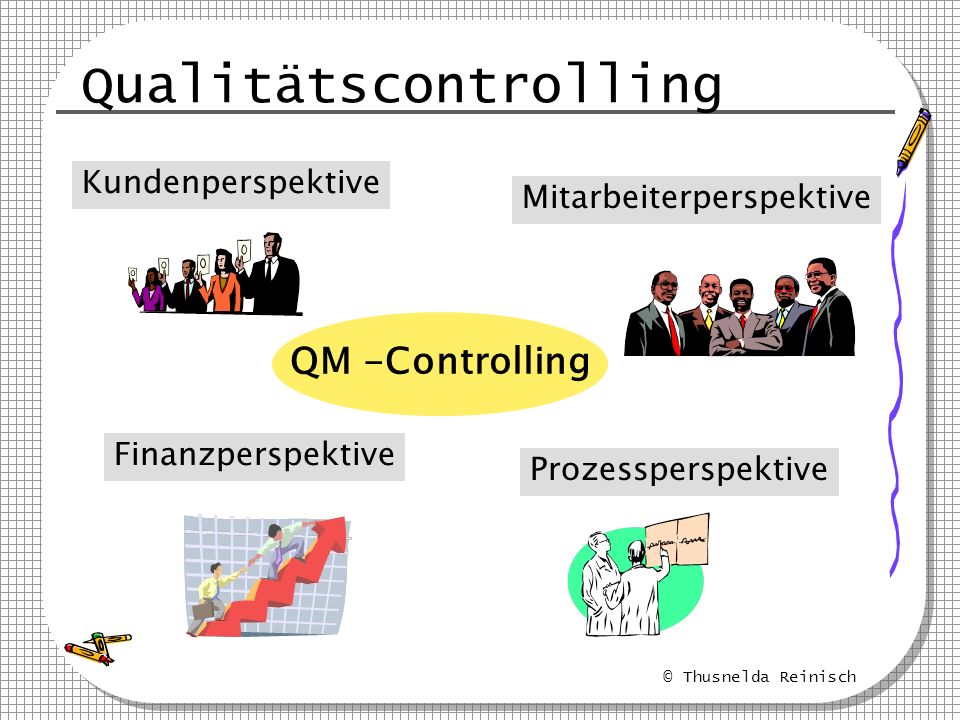 Qualitätscontrolling

Kundenperspektive

Mitarbeiterperspektive

QM -Controlling

Finanzperspektive

Prozessperspektive

© Thusnelda Reinisch